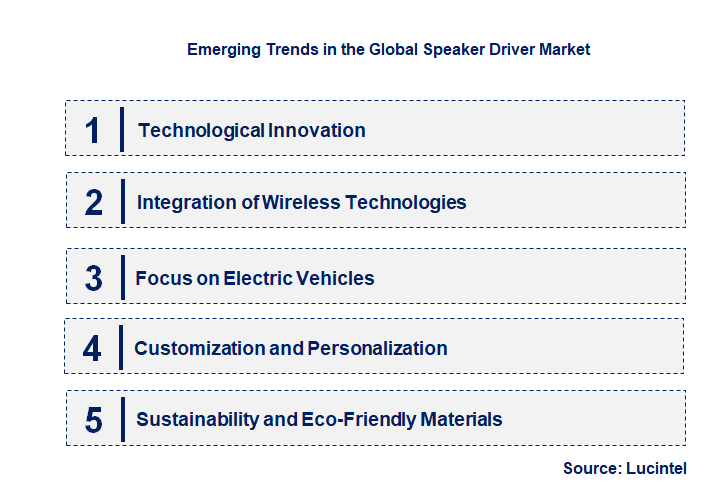 Emerging Trends in the Global Speaker Driver Market

1 Technological Innovation

2 Integration of Wireless Technologies

3 Focus on Electric Vehicles

4 Customization and Personalization

5 Sustainability and Eco-Friendly Materials

Source: Lucintel